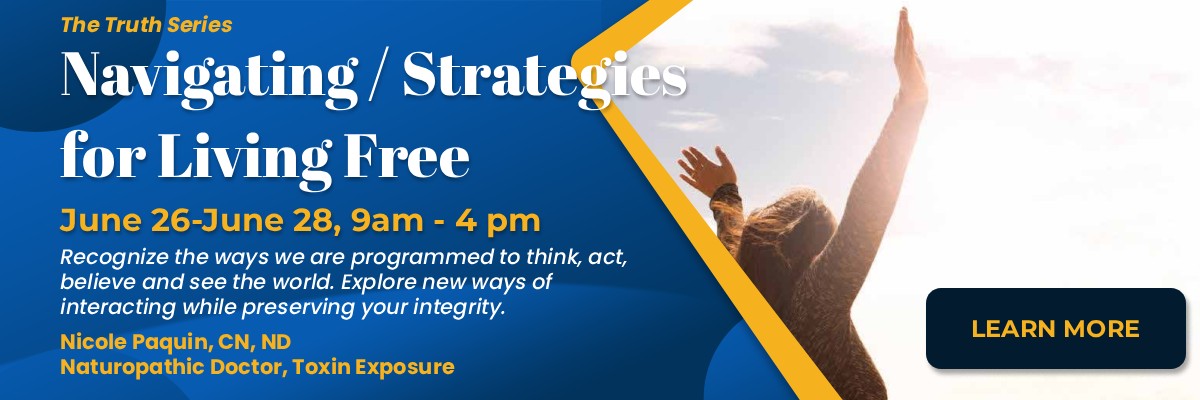 The Truth Series

Navigating / Strategies for Living Free

June 26-June 28, 9am - 4 pm

Recognize the ways we are programmed to think, act, believe and see the world. Explore new ways of interacting while preserving your integrity.

Nicole Paquin, CN, ND
Naturopathic Doctor, Toxin Exposure

LEARN MORE